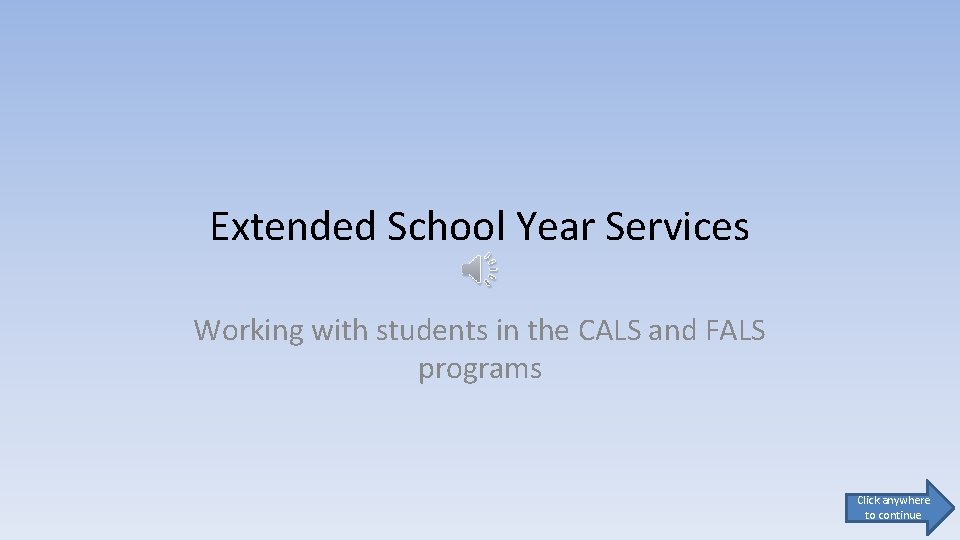 Extended School Year Services

Working with students in the CALS and FALS programs

Click anywhere to continue